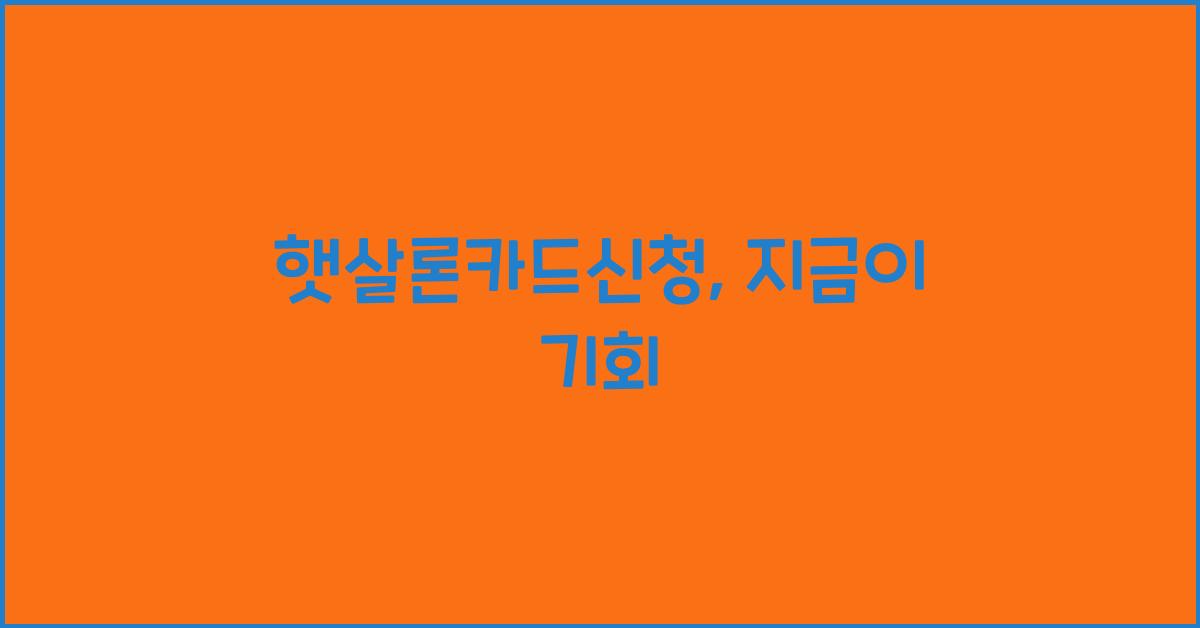 햇살론카드신청, 지금이 기회